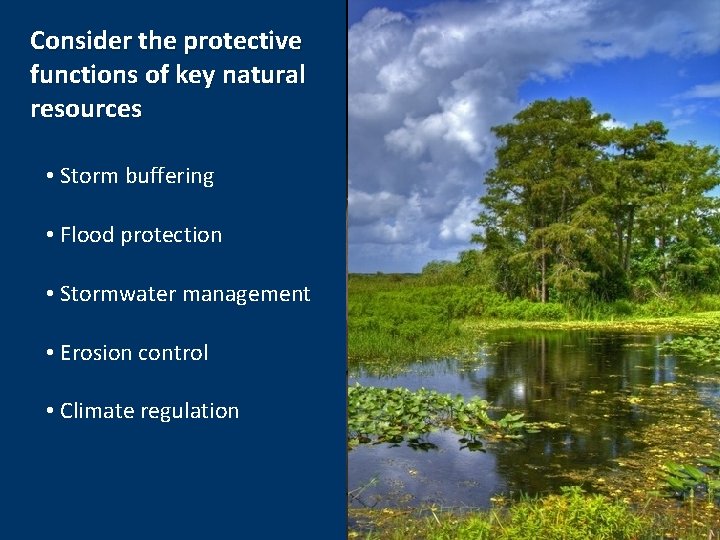 Consider the protective functions of key natural resources

• Storm buffering

• Flood protection

• Stormwater management

• Erosion control

• Climate regulation